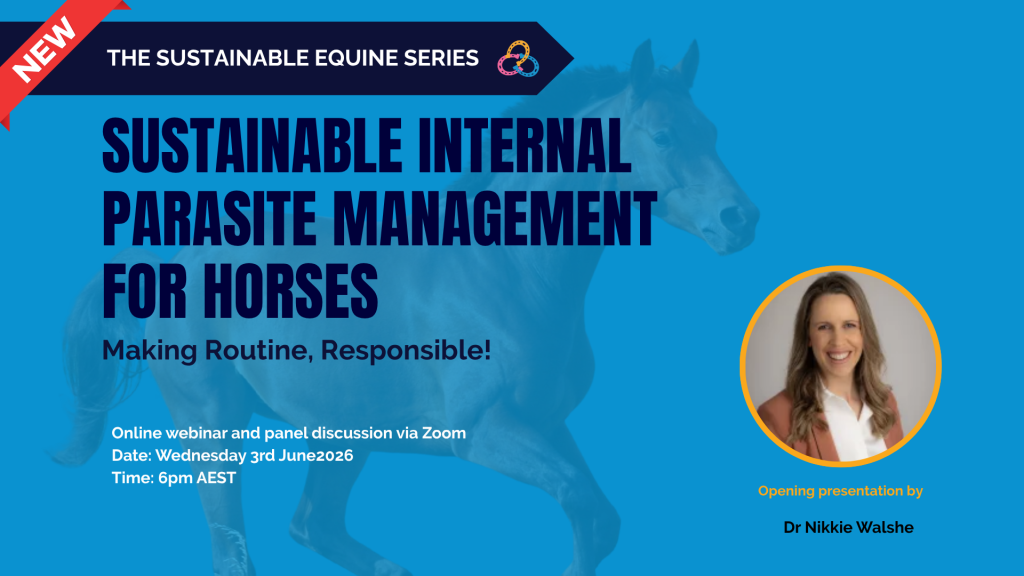 NEW

THE SUSTAINABLE EQUINE SERIES

SUSTAINABLE INTERNAL PARASITE MANAGEMENT FOR HORSES

Making Routine, Responsible!

Online webinar and panel discussion via Zoom
Date: Wednesday 3rd June2026
Time: 6pm AEST

Opening presentation by

Dr Nikkie Walshe